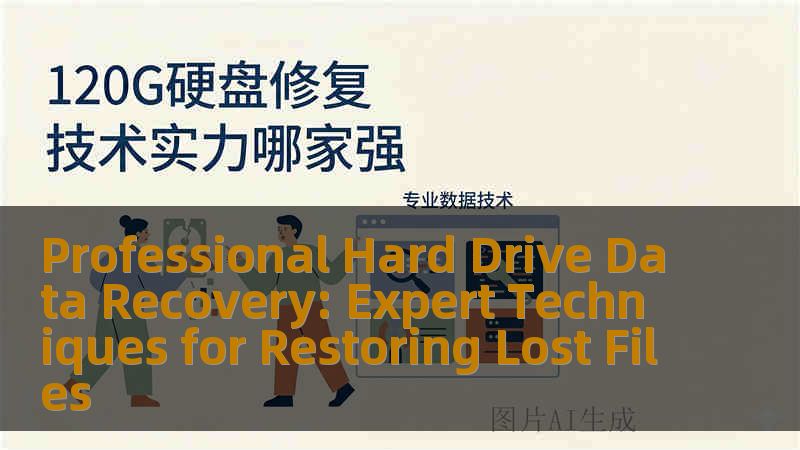 120G硬盘修复
技术实力哪家强

专业数据技术

Professional Hard Drive Data Recovery: Expert Techniques for Restoring Lost Files

图片AI生成